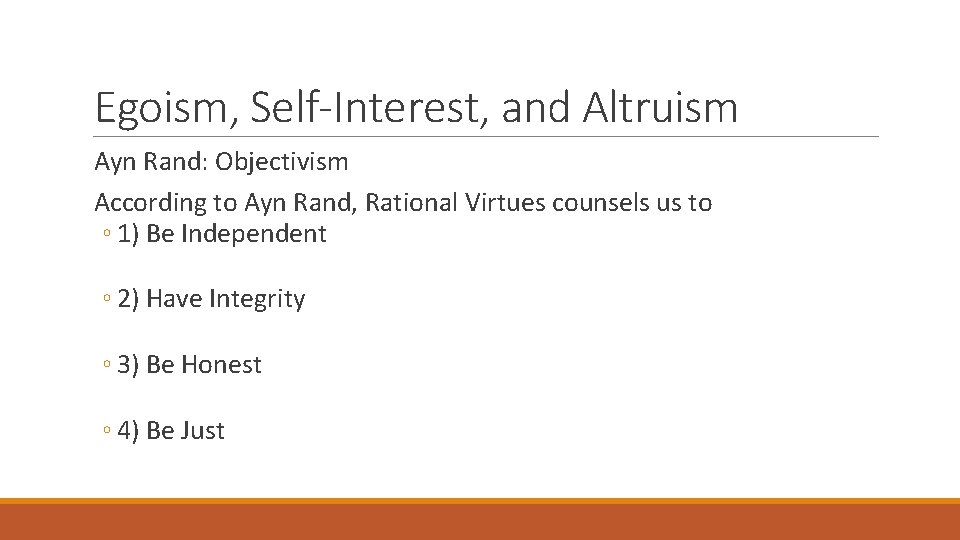 Egoism, Self-Interest, and Altruism

Ayn Rand: Objectivism

According to Ayn Rand, Rational Virtues counsels us to

◦ 1) Be Independent

◦ 2) Have Integrity

◦ 3) Be Honest

◦ 4) Be Just